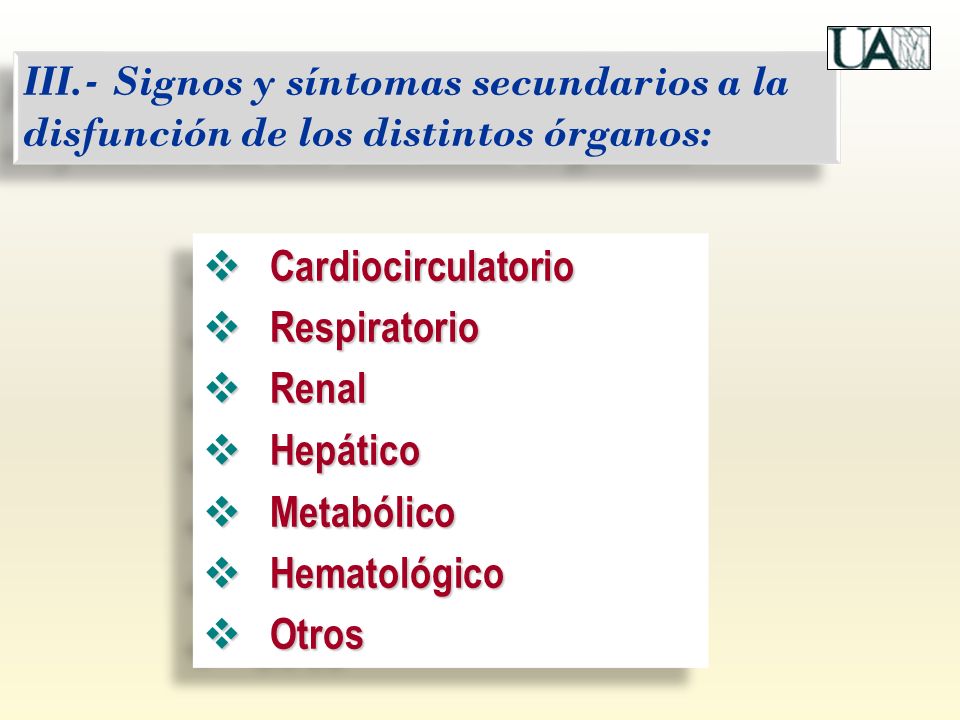 UAM

III.- Signos y síntomas secundarios a la disfunción de los distintos órganos:

❖ Cardiocirculatorio
❖ Respiratorio
❖ Renal
❖ Hepático
❖ Metabólico
❖ Hematológico
❖ Otros